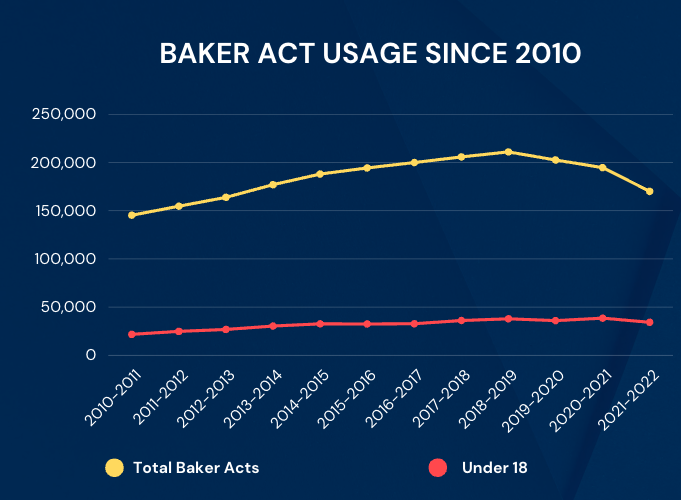 BAKER ACT USAGE SINCE 2010

250,000
200,000
150,000
100,000
50,000
0

2010-2011
2011-2012
2012-2013
2013-2014
2014-2015
2015-2016
2016-2017
2017-2018
2018-2019
2019-2020
2020-2021
2021-2022

Total Baker Acts
Under 18